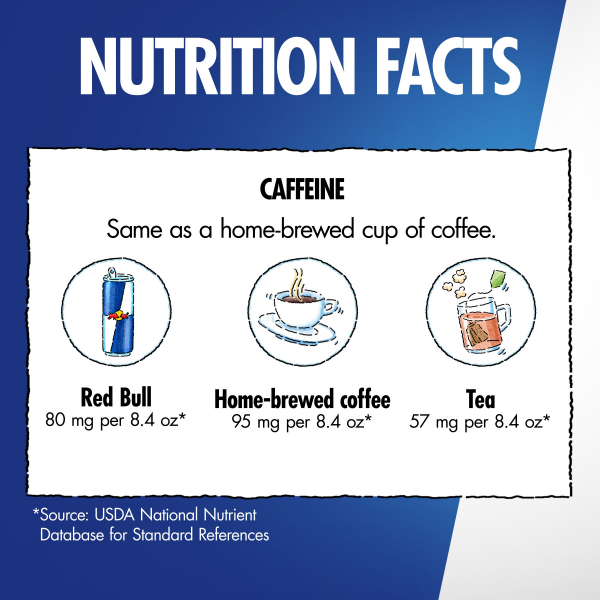 NUTRITION FACTS

CAFFEINE

Same as a home-brewed cup of coffee.

Red Bull
80 mg per 8.4 oz*

Home-brewed coffee
95 mg per 8.4 oz*

Tea
57 mg per 8.4 oz*

*Source: USDA National Nutrient Database for Standard References